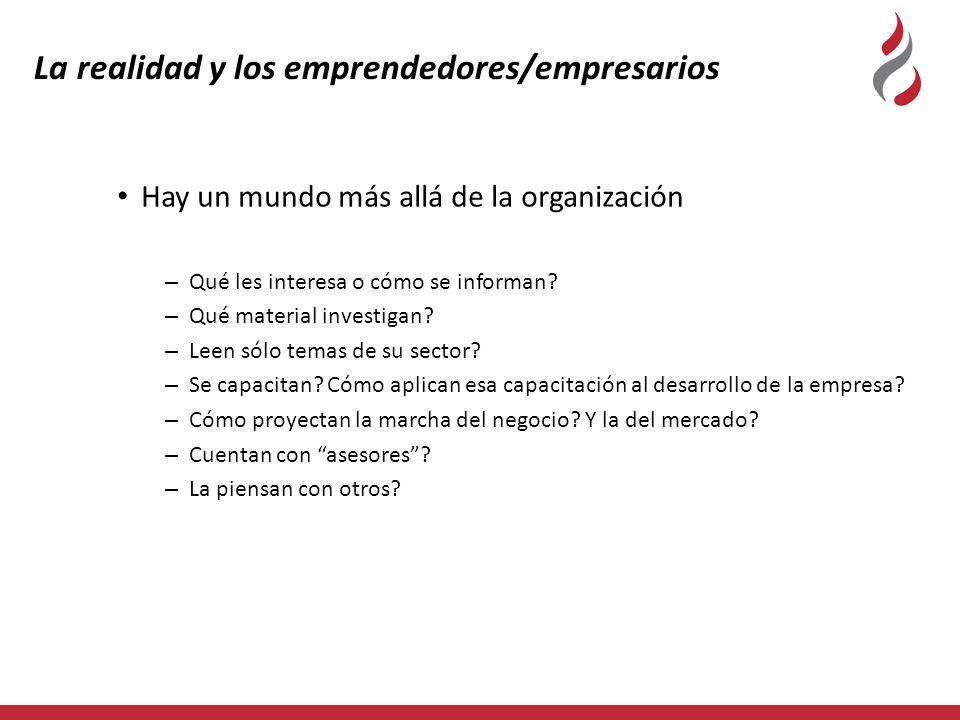 La realidad y los emprendedores/empresarios

• Hay un mundo más allá de la organización

– Qué les interesa o cómo se informan?
– Qué material investigan?
– Leen sólo temas de su sector?
– Se capacitan? Cómo aplican esa capacitación al desarrollo de la empresa?
– Cómo proyectan la marcha del negocio? Y la del mercado?
– Cuentan con “asesores”?
– La piensan con otros?